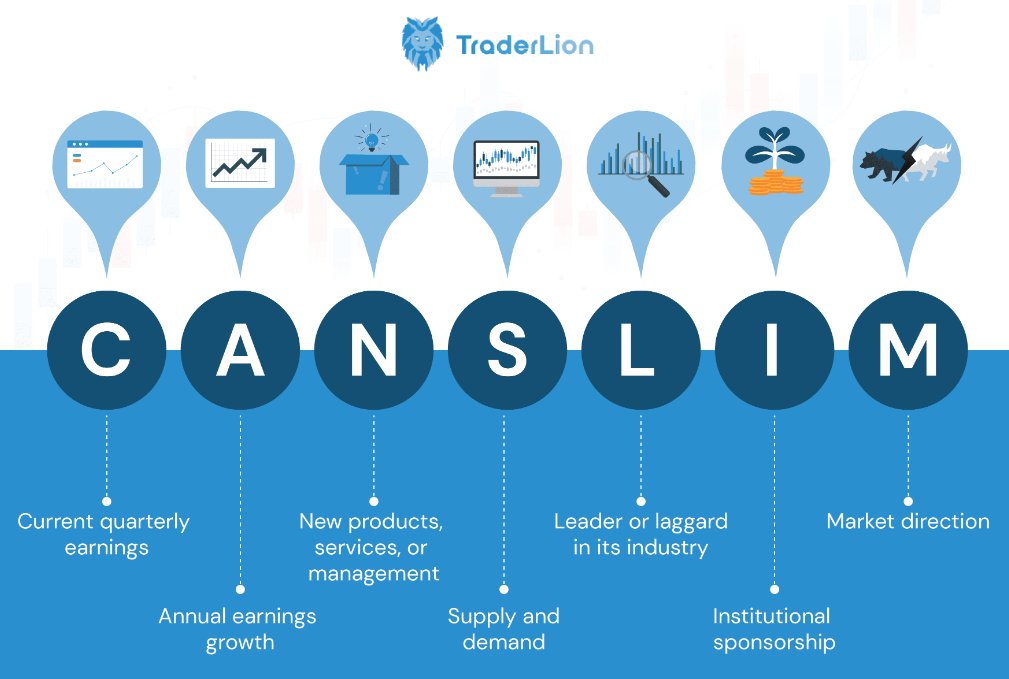 TraderLion

C A N S L I M

Current quarterly earnings

Annual earnings growth

New products, services, or management

Supply and demand

Leader or laggard in its industry

Institutional sponsorship

Market direction